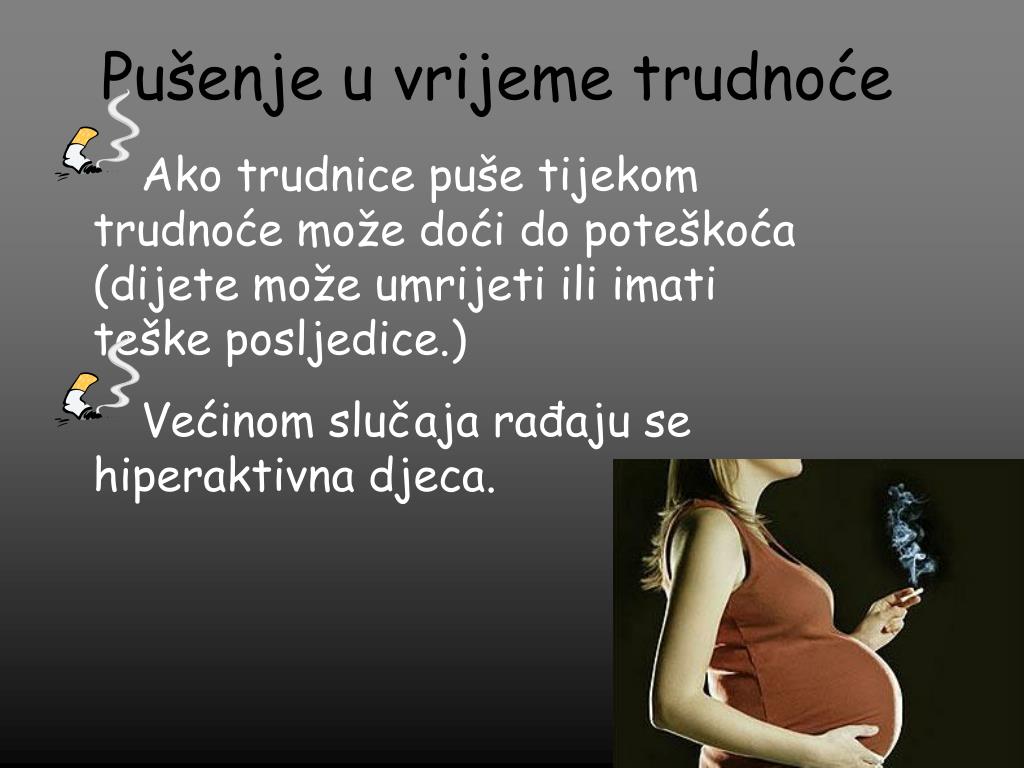 Pušenje u vrijeme trudnoće

Ako trudnice puše tijekom trudnoće može doći do poteškoća (dijete može umrijeti ili imati teške posljedice.)

Većinom slučaja rađaju se hiperaktivna djeca.